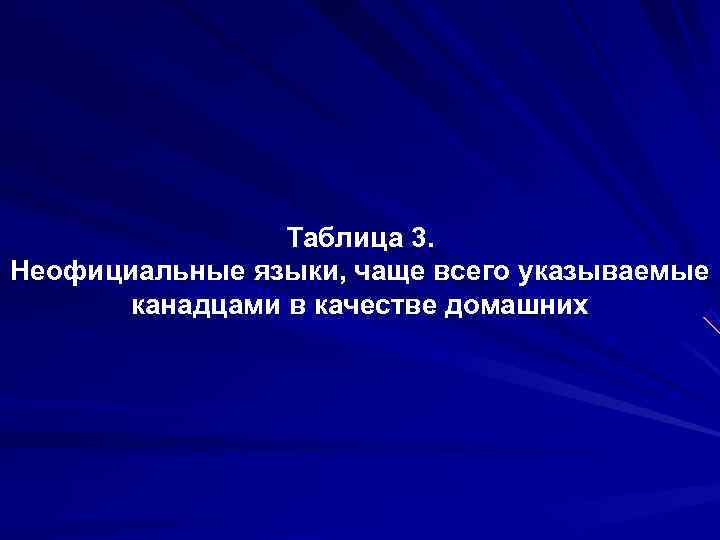 Таблица 3.
Неофициальные языки, чаще всего указываемые канадцами в качестве домашних